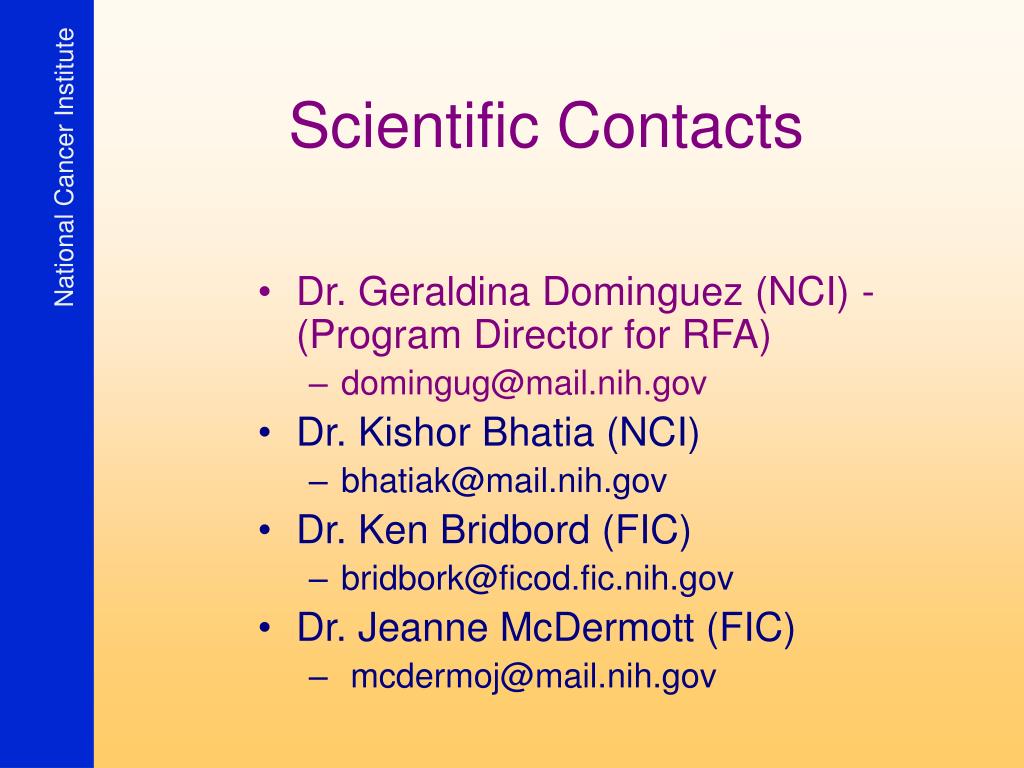 National Cancer Institute

Scientific Contacts

• Dr. Geraldina Dominguez (NCI) - (Program Director for RFA)
– domingug@mail.nih.gov
• Dr. Kishor Bhatia (NCI)
– bhatiak@mail.nih.gov
• Dr. Ken Bridbord (FIC)
– bridbork@ficod.fic.nih.gov
• Dr. Jeanne McDermott (FIC)
– mcdermoj@mail.nih.gov